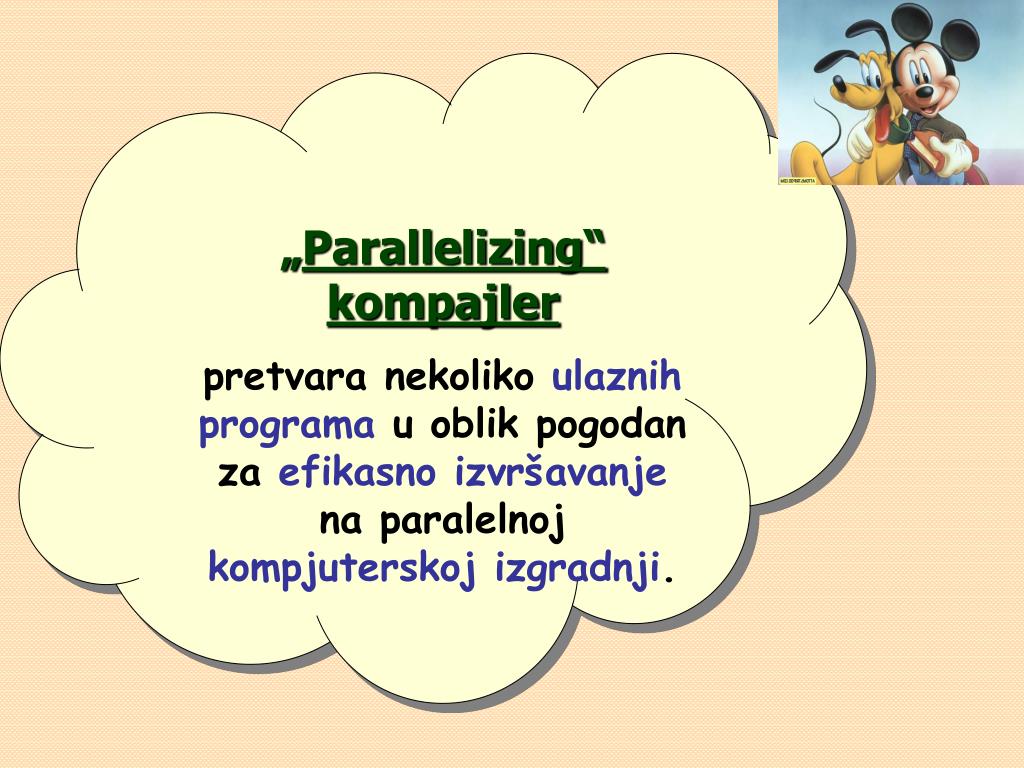 „Parallelizing“ kompajler

pretvara nekoliko ulaznih programa u oblik pogodan za efikasno izvršavanje na paralelnoj kompjuterskoj izgradnji.